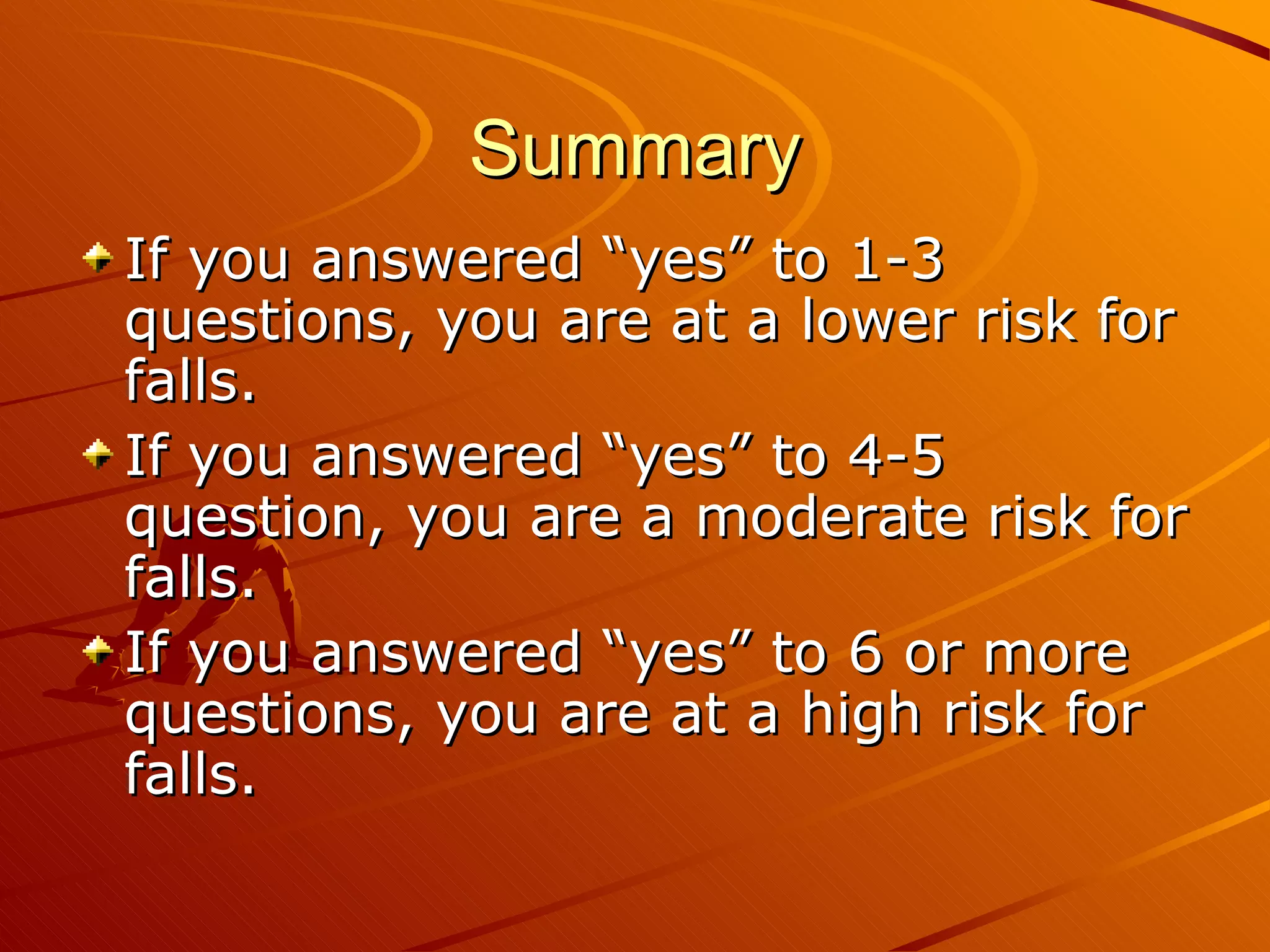 Summary

If you answered “yes” to 1-3 questions, you are at a lower risk for falls.

If you answered “yes” to 4-5 question, you are a moderate risk for falls.

If you answered “yes” to 6 or more questions, you are at a high risk for falls.